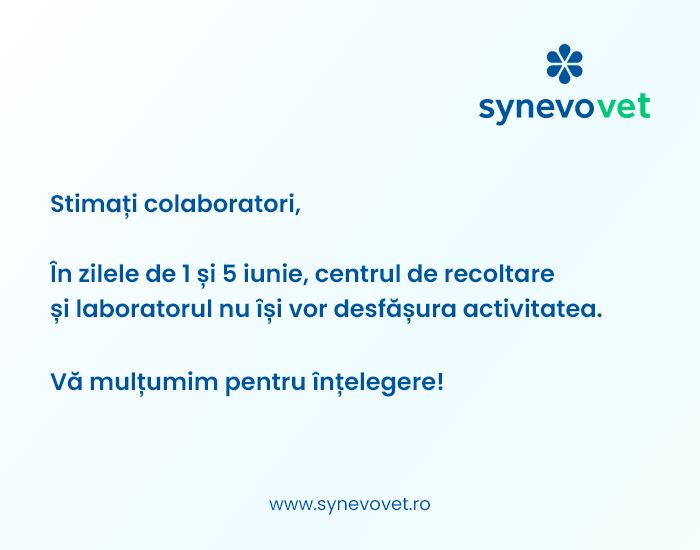 synevovet

Stimați colaboratori,

În zilele de 1 și 5 iunie, centrul de recoltare și laboratorul nu își vor desfășura activitatea.

Vă mulțumim pentru înțelegere!

www.synevovet.ro